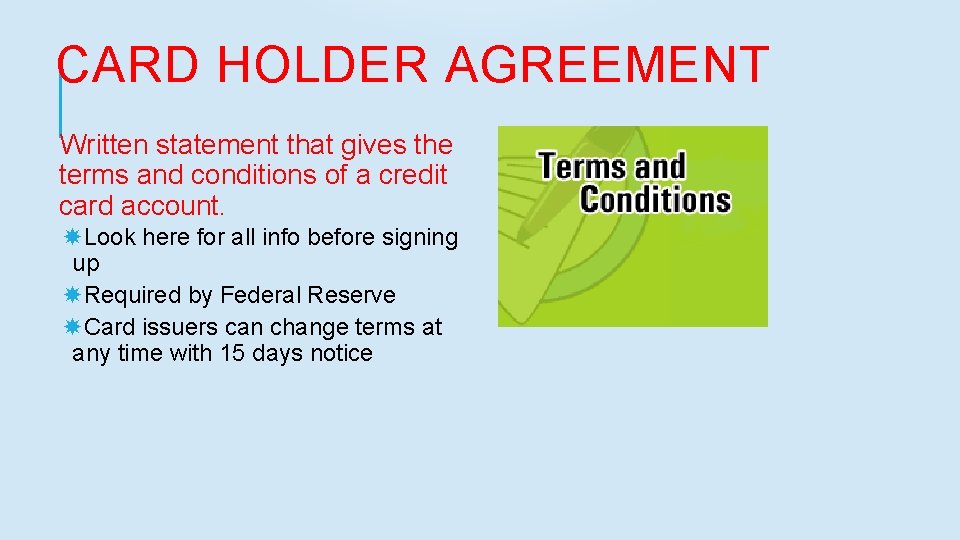 CARD HOLDER AGREEMENT

Written statement that gives the terms and conditions of a credit card account.

Look here for all info before signing up

Required by Federal Reserve

Card issuers can change terms at any time with 15 days notice

Terms and Conditions